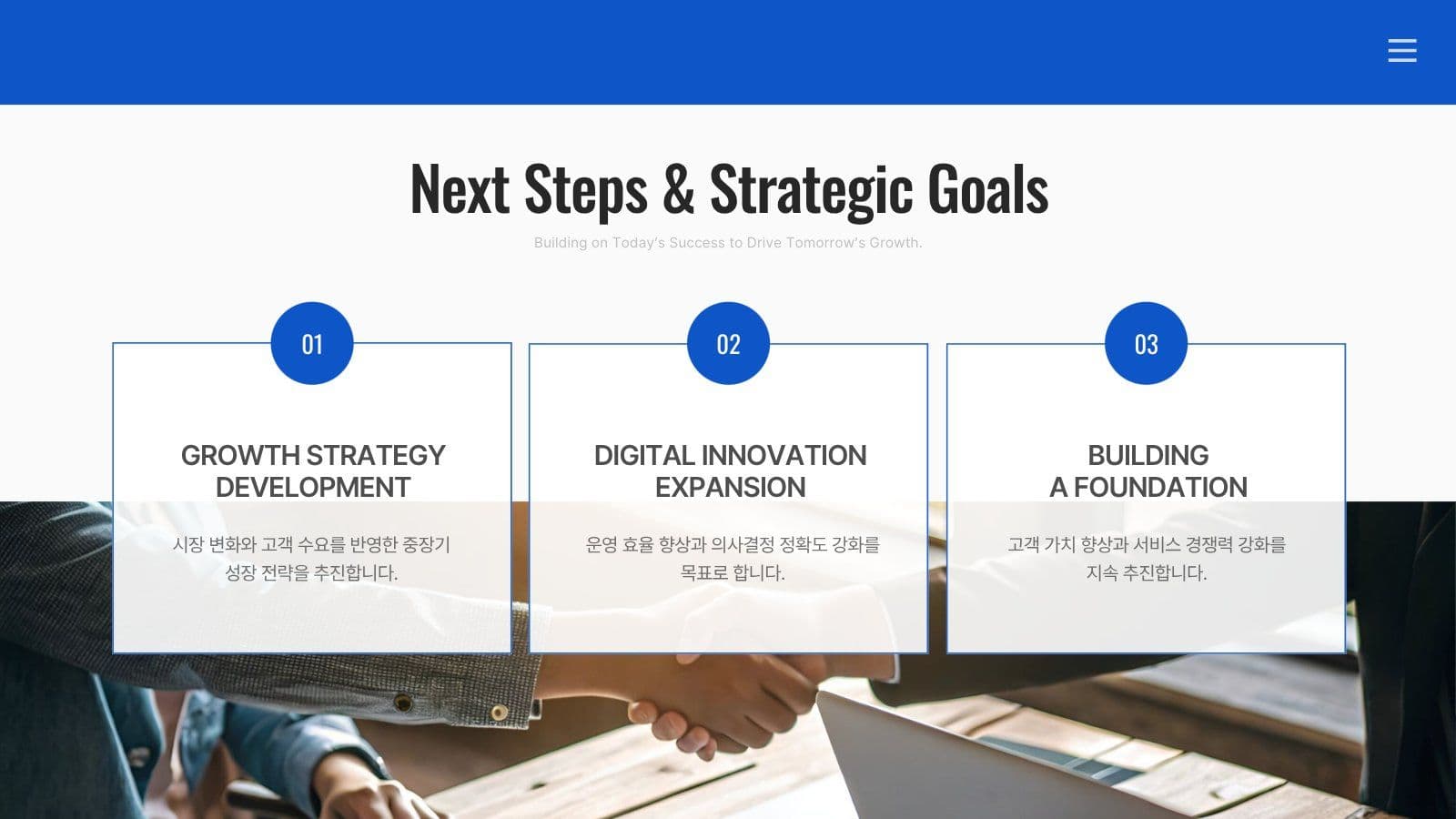 Next Steps & Strategic Goals

Building on Today's Success to Drive Tomorrow's Growth.

01

GROWTH STRATEGY DEVELOPMENT

시장 변화와 고객 수요를 반영한 중장기 성장 전략을 추진합니다.

02

DIGITAL INNOVATION EXPANSION

운영 효율 향상과 의사결정 정확도 강화를 목표로 합니다.

03

BUILDING A FOUNDATION

고객 가치 향상과 서비스 경쟁력 강화를 지속 추진합니다.